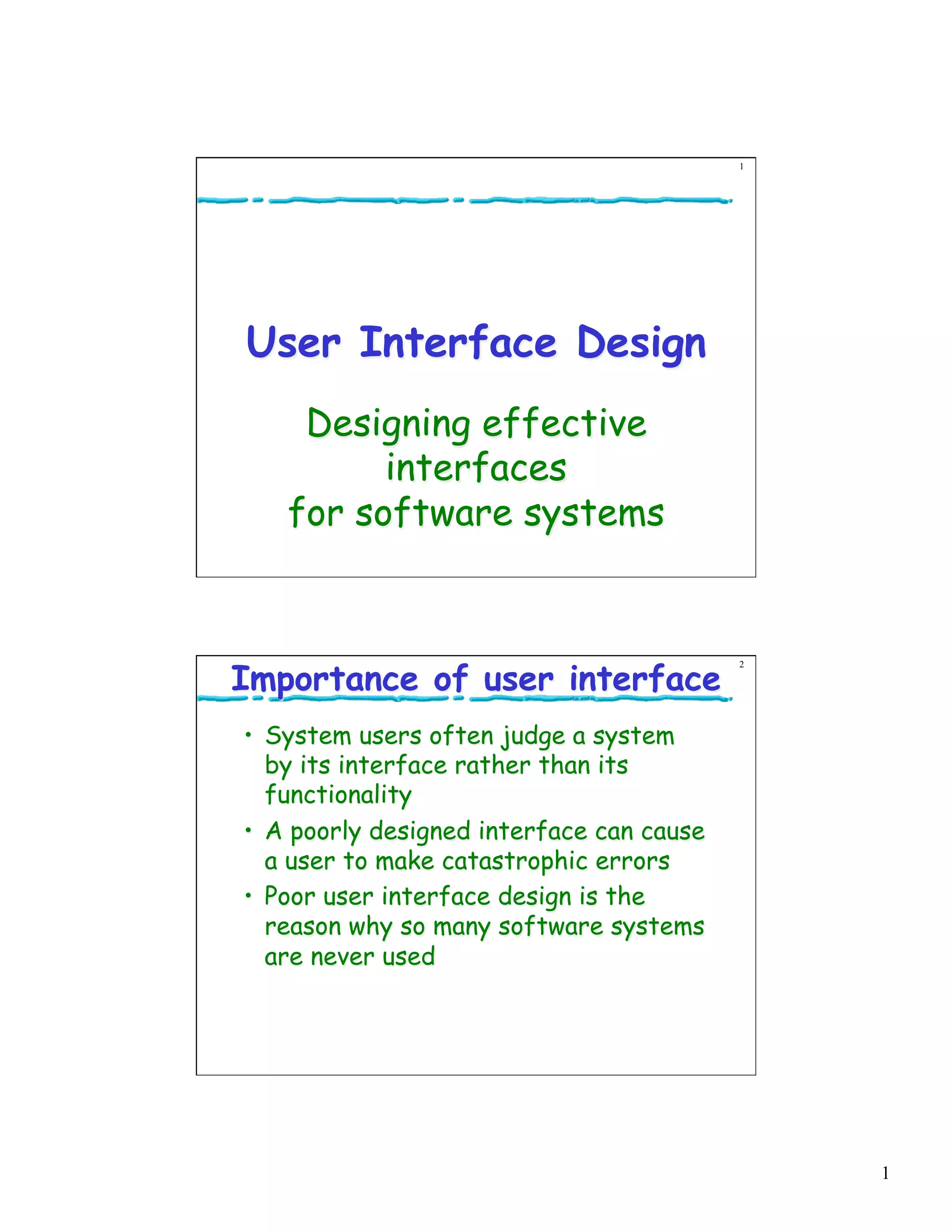 1

User Interface Design

Designing effective interfaces for software systems

2

Importance of user interface

• System users often judge a system by its interface rather than its functionality
• A poorly designed interface can cause a user to make catastrophic errors
• Poor user interface design is the reason why so many software systems are never used

1